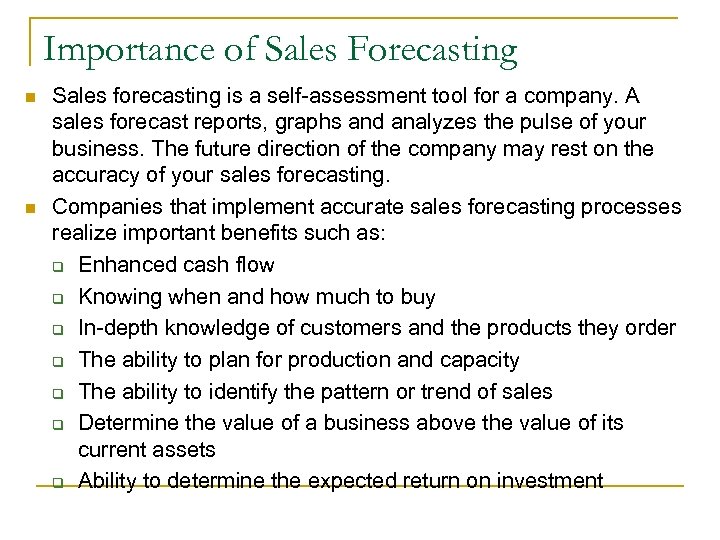 Importance of Sales Forecasting

Sales forecasting is a self-assessment tool for a company. A sales forecast reports, graphs and analyzes the pulse of your business. The future direction of the company may rest on the accuracy of your sales forecasting.

Companies that implement accurate sales forecasting processes realize important benefits such as:

Enhanced cash flow

Knowing when and how much to buy

In-depth knowledge of customers and the products they order

The ability to plan for production and capacity

The ability to identify the pattern or trend of sales

Determine the value of a business above the value of its current assets

Ability to determine the expected return on investment